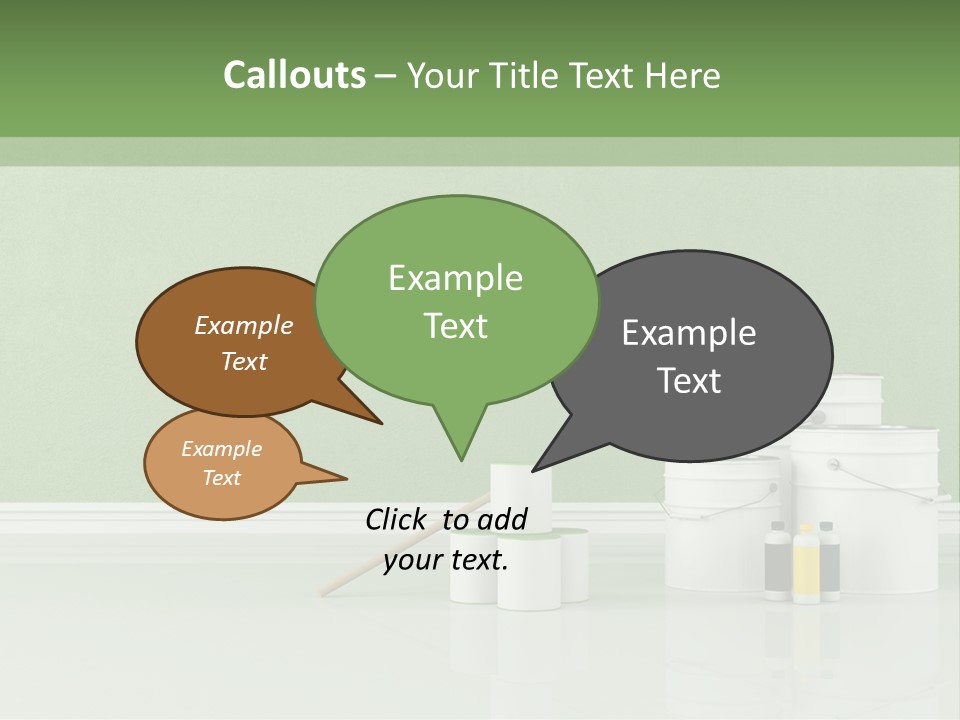 Callouts – Your Title Text Here

Example Text

Example Text

Example Text

Example Text

Click to add your text.